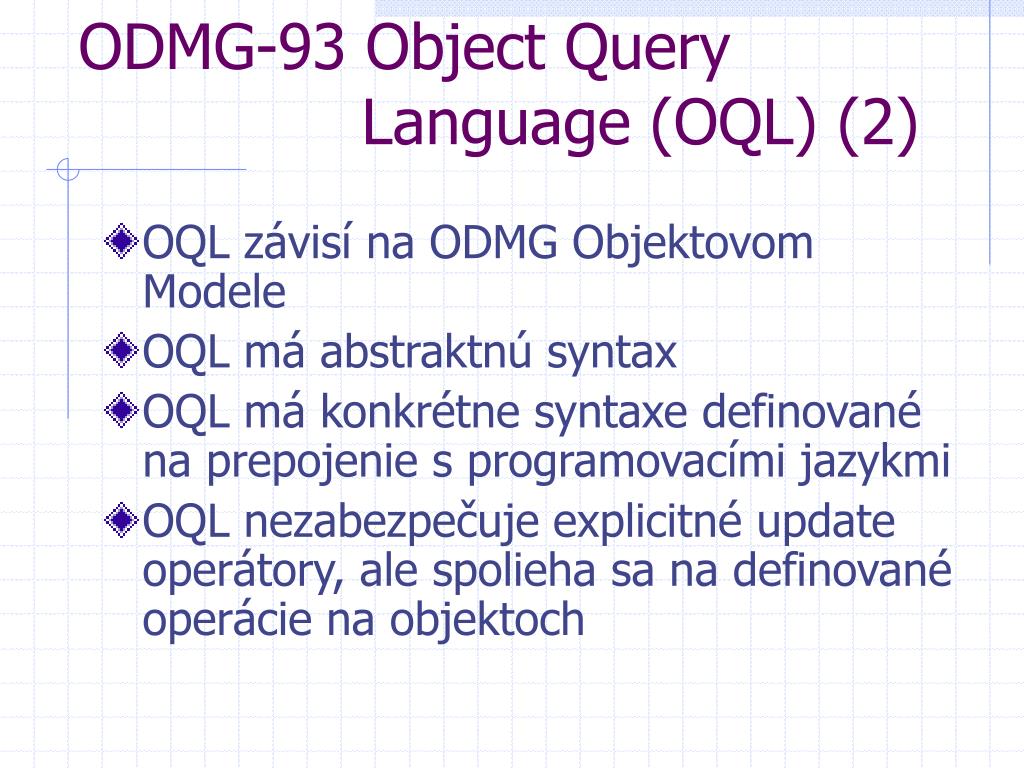 ODMG-93 Object Query Language (OQL) (2)

OQL závisí na ODMG Objektovom Modele

OQL má abstraktnú syntax

OQL má konkrétne syntaxe definované na prepojenie s programovacími jazykmi

OQL nezabezpečuje explicitné update operátory, ale spolieha sa na definované operácie na objektoch